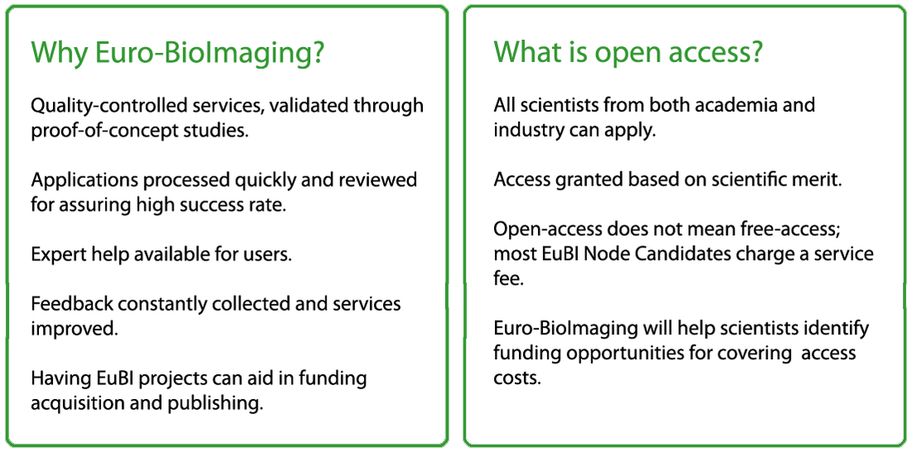 Why Euro-BioImaging?

Quality-controlled services, validated through proof-of-concept studies.

Applications processed quickly and reviewed for assuring high success rate.

Expert help available for users.

Feedback constantly collected and services improved.

Having EuBI projects can aid in funding acquisition and publishing.

What is open access?

All scientists from both academia and industry can apply.

Access granted based on scientific merit.

Open-access does not mean free-access; most EuBI Node Candidates charge a service fee.

Euro-BioImaging will help scientists identify funding opportunities for covering access costs.